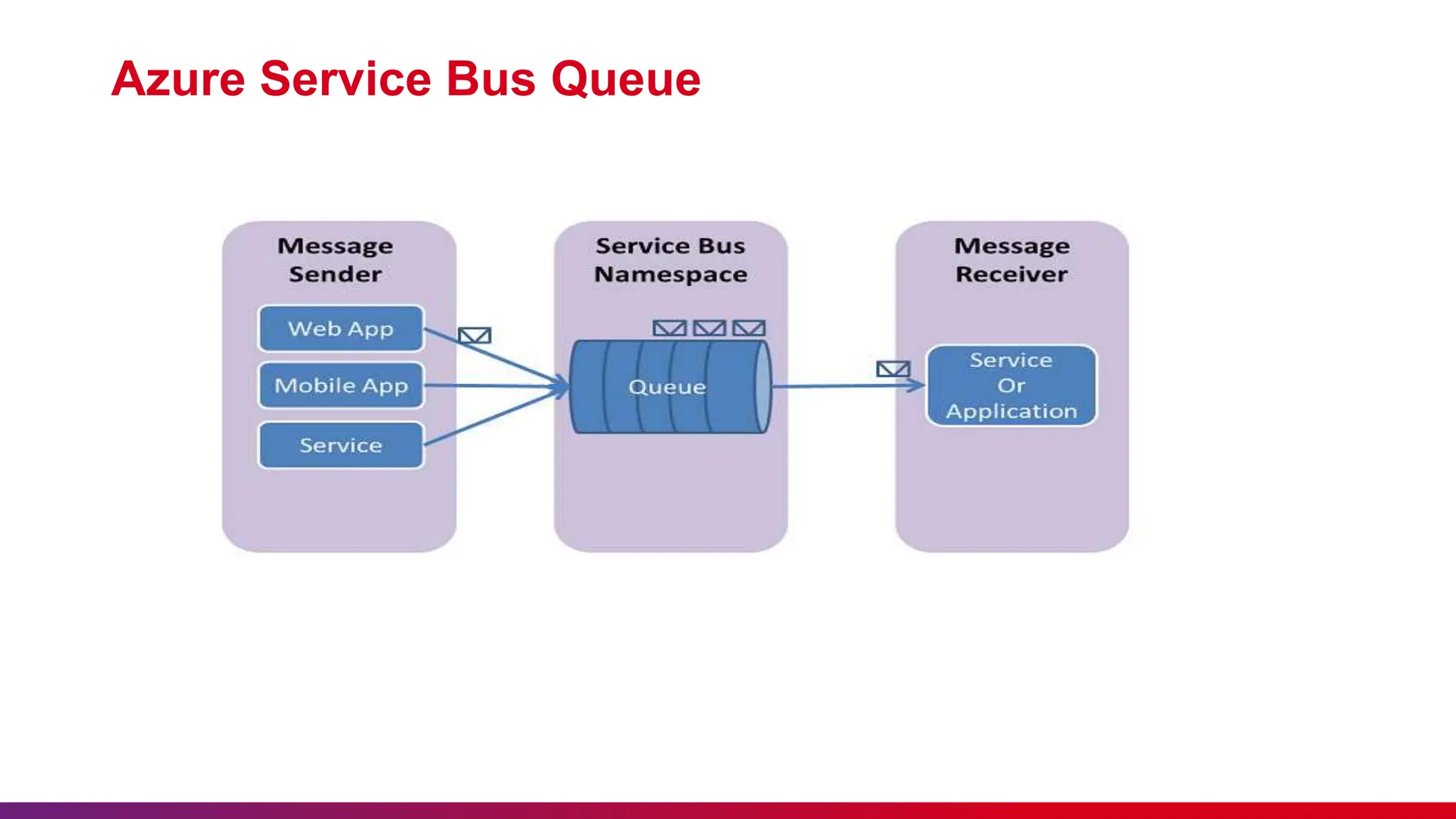 Azure Service Bus Queue

Message Sender

Web App

Mobile App

Service

Service Bus Namespace

Queue

Message Receiver

Service Or Application